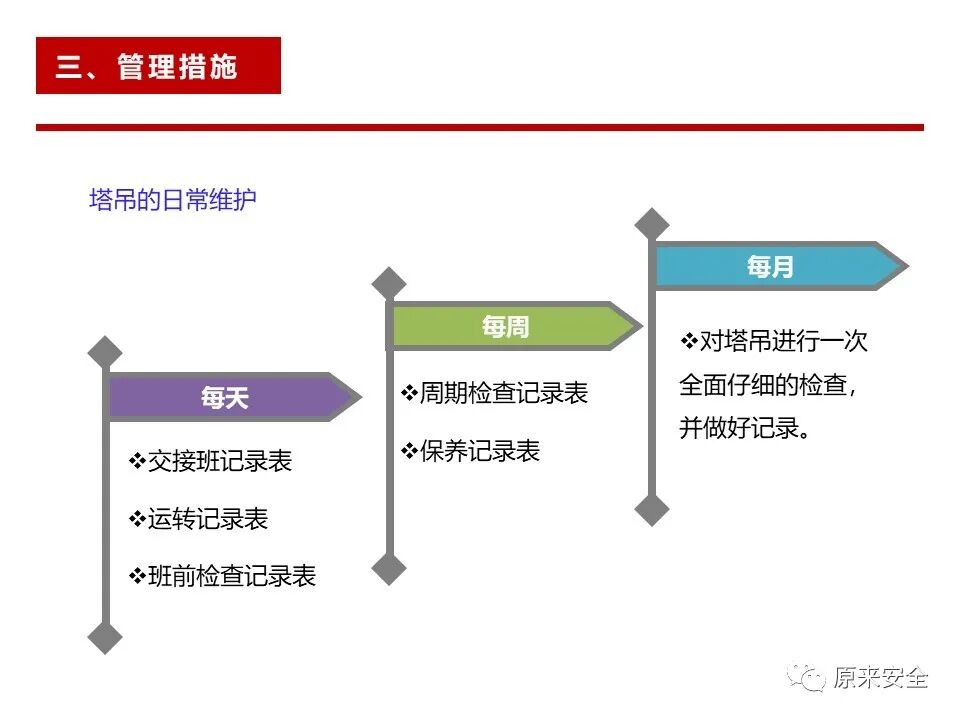 三、管理措施

塔吊的日常维护

每天

❖交接班记录表

❖运转记录表

❖班前检查记录表

每周

❖周期检查记录表

❖保养记录表

每月

❖对塔吊进行一次全面仔细的检查，并做好记录。

原来安全